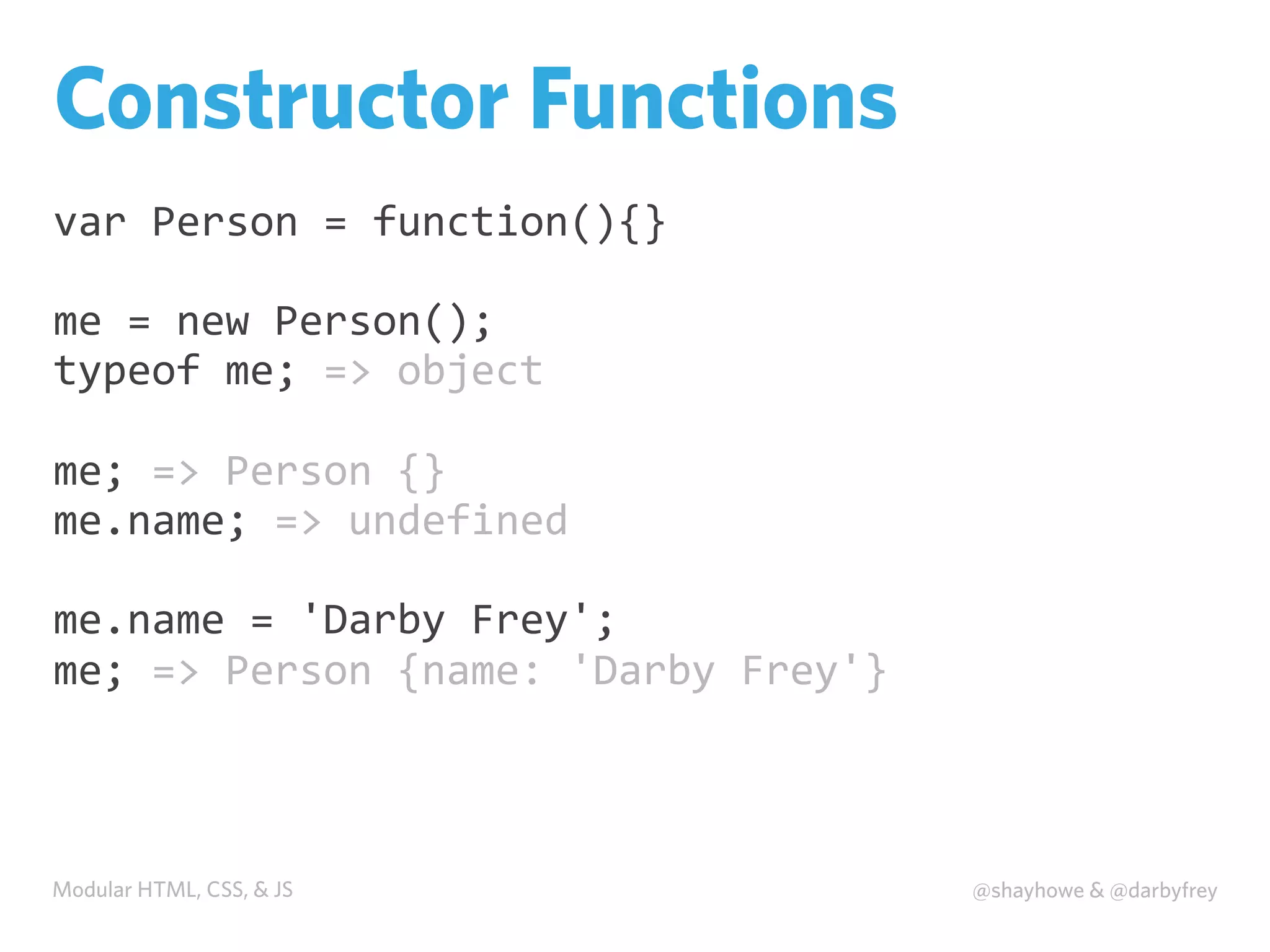 Constructor Functions

var Person = function(){}

me = new Person();
typeof me; => object

me; => Person {}
me.name; => undefined

me.name = 'Darby Frey';
me; => Person {name: 'Darby Frey'}

Modular HTML, CSS, & JS

@shayhowe & @darbyfrey